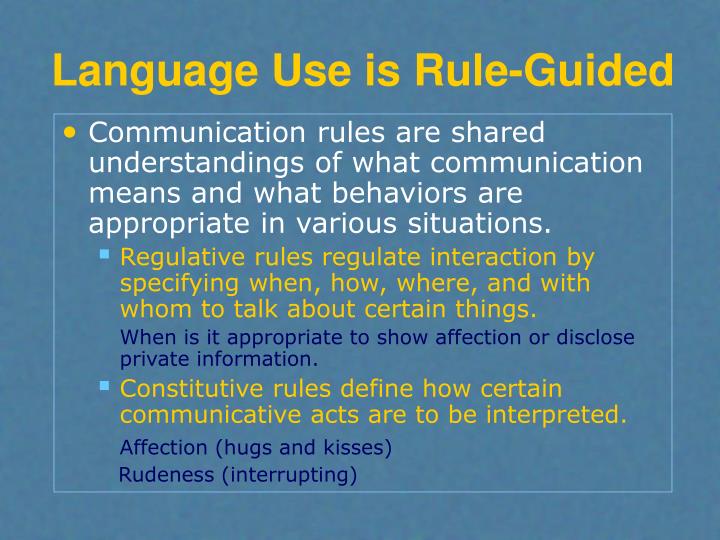 Language Use is Rule-Guided

• Communication rules are shared understandings of what communication means and what behaviors are appropriate in various situations.

▪ Regulative rules regulate interaction by specifying when, how, where, and with whom to talk about certain things.

When is it appropriate to show affection or disclose private information.

▪ Constitutive rules define how certain communicative acts are to be interpreted.

Affection (hugs and kisses)

Rudeness (interrupting)